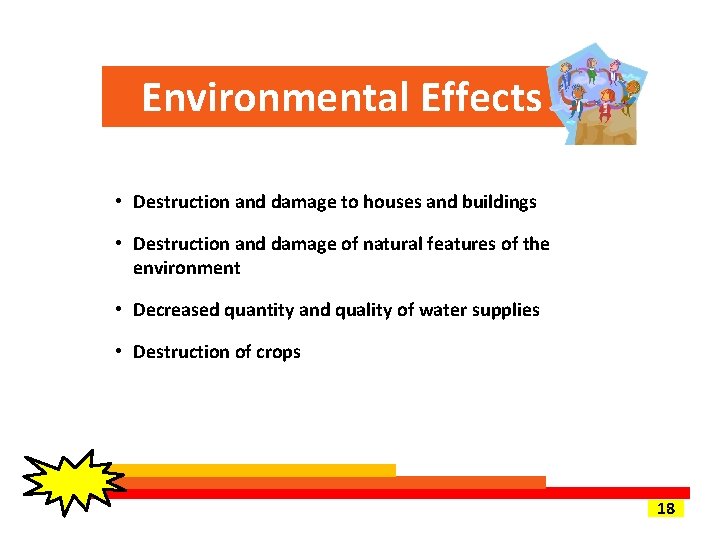 Environmental Effects

• Destruction and damage to houses and buildings

• Destruction and damage of natural features of the environment

• Decreased quantity and quality of water supplies

• Destruction of crops

18